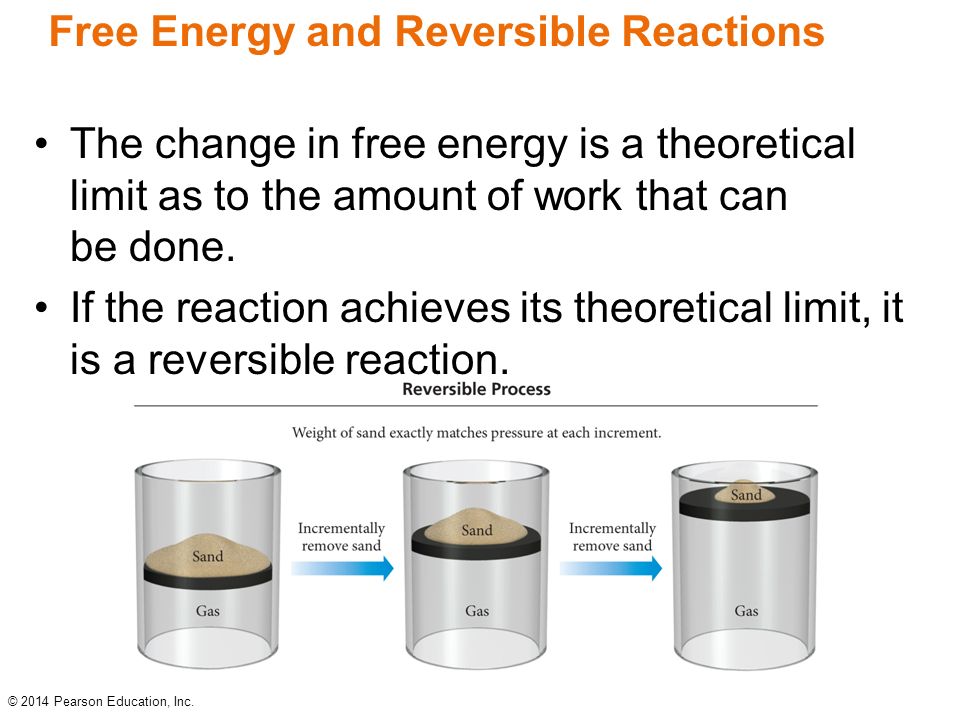 Free Energy and Reversible Reactions

• The change in free energy is a theoretical limit as to the amount of work that can be done.

• If the reaction achieves its theoretical limit, it is a reversible reaction.

Reversible Process

Weight of sand exactly matches pressure at each increment.

Sand

Gas

Incrementally remove sand

Sand

Gas

Incrementally remove sand

Sand

Gas

© 2014 Pearson Education, Inc.